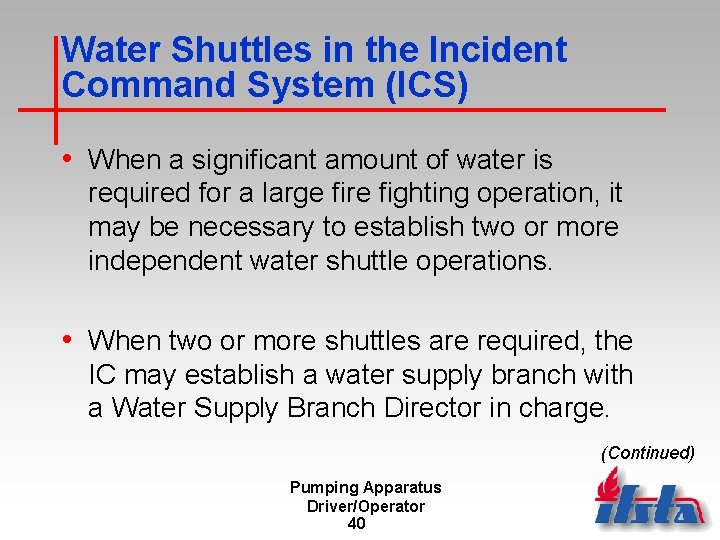 Water Shuttles in the Incident Command System (ICS)

• When a significant amount of water is required for a large fire fighting operation, it may be necessary to establish two or more independent water shuttle operations.

• When two or more shuttles are required, the IC may establish a water supply branch with a Water Supply Branch Director in charge.

(Continued)

Pumping Apparatus Driver/Operator
40

ifsta